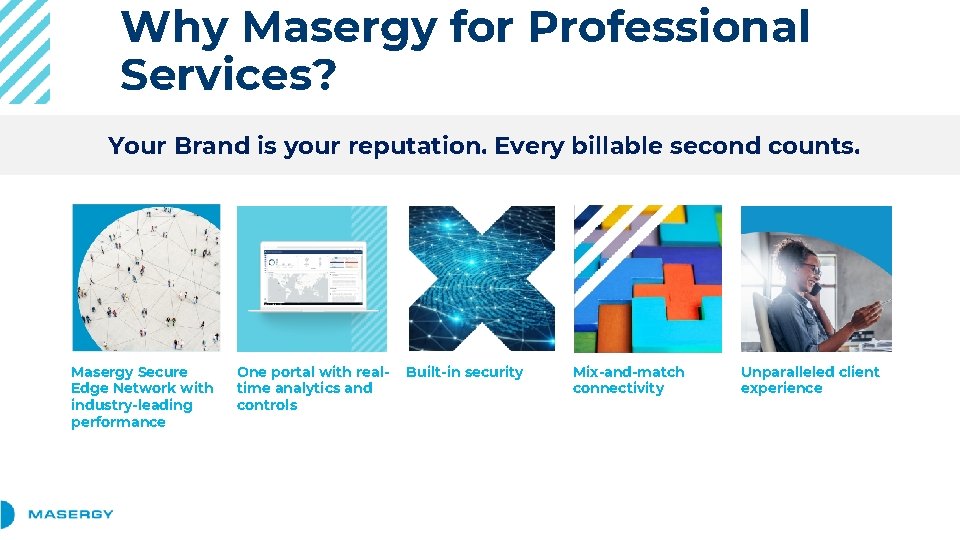 Why Masergy for Professional Services?

Your Brand is your reputation. Every billable second counts.

Masergy Secure Edge Network with industry-leading performance

One portal with real-time analytics and controls

Built-in security

Mix-and-match connectivity

Unparalleled client experience

MASERGY